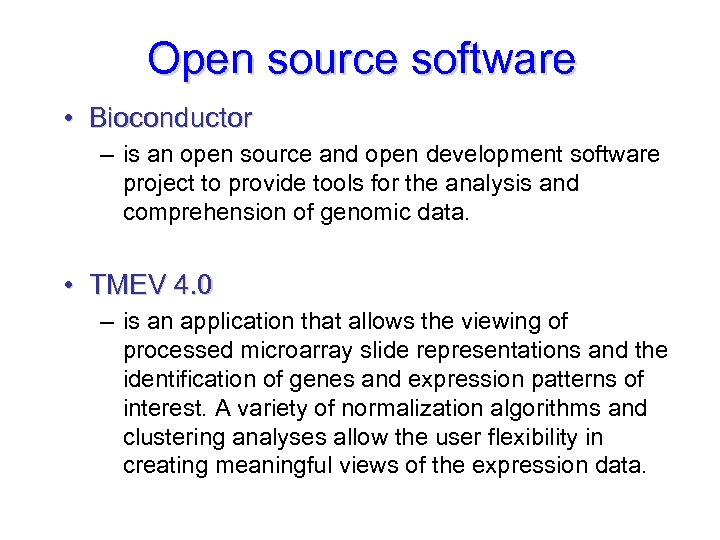 Open source software

• Bioconductor

– is an open source and open development software project to provide tools for the analysis and comprehension of genomic data.

• TMEV 4.0

– is an application that allows the viewing of processed microarray slide representations and the identification of genes and expression patterns of interest. A variety of normalization algorithms and clustering analyses allow the user flexibility in creating meaningful views of the expression data.